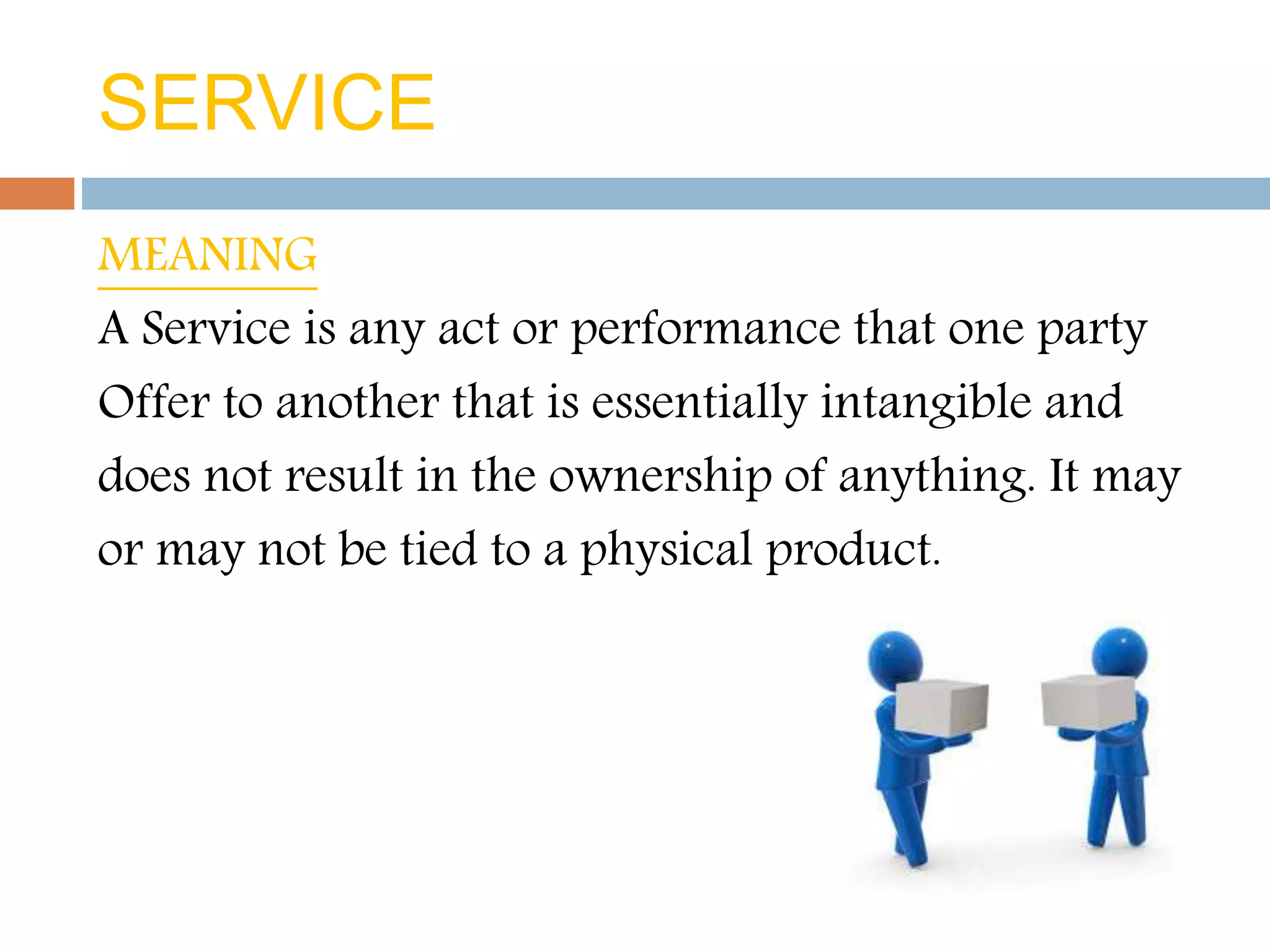 SERVICE

MEANING

A Service is any act or performance that one party Offer to another that is essentially intangible and does not result in the ownership of anything. It may or may not be tied to a physical product.